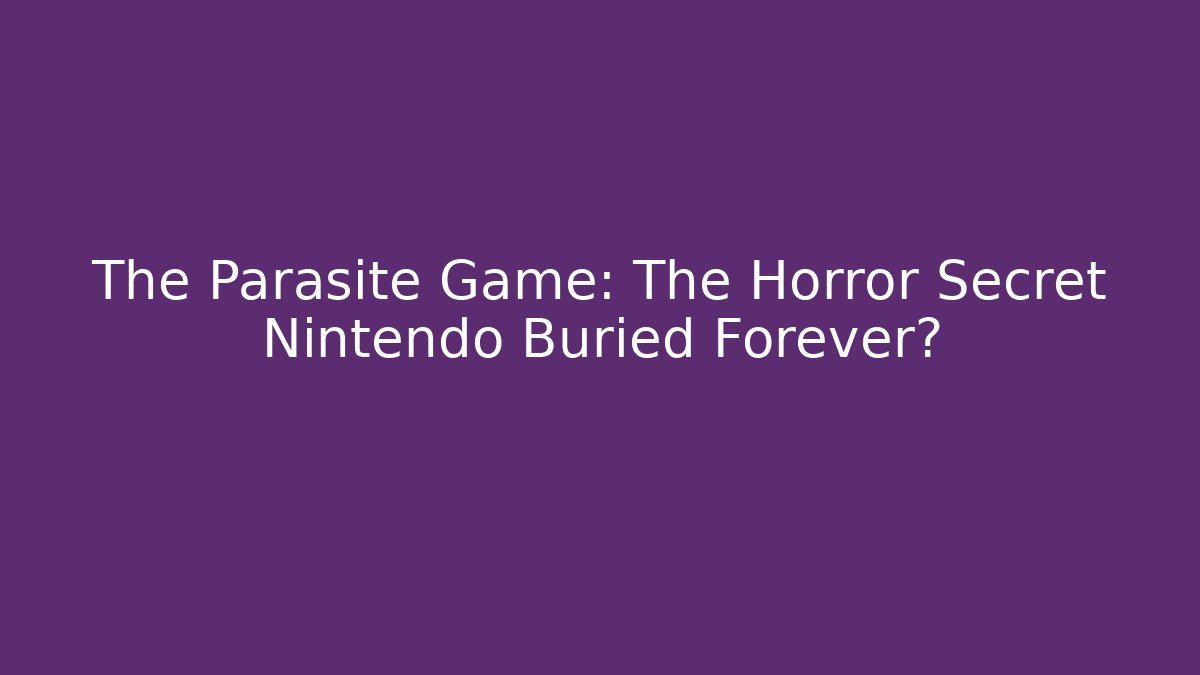 The Parasite Game: The Horror Secret Nintendo Buried Forever?